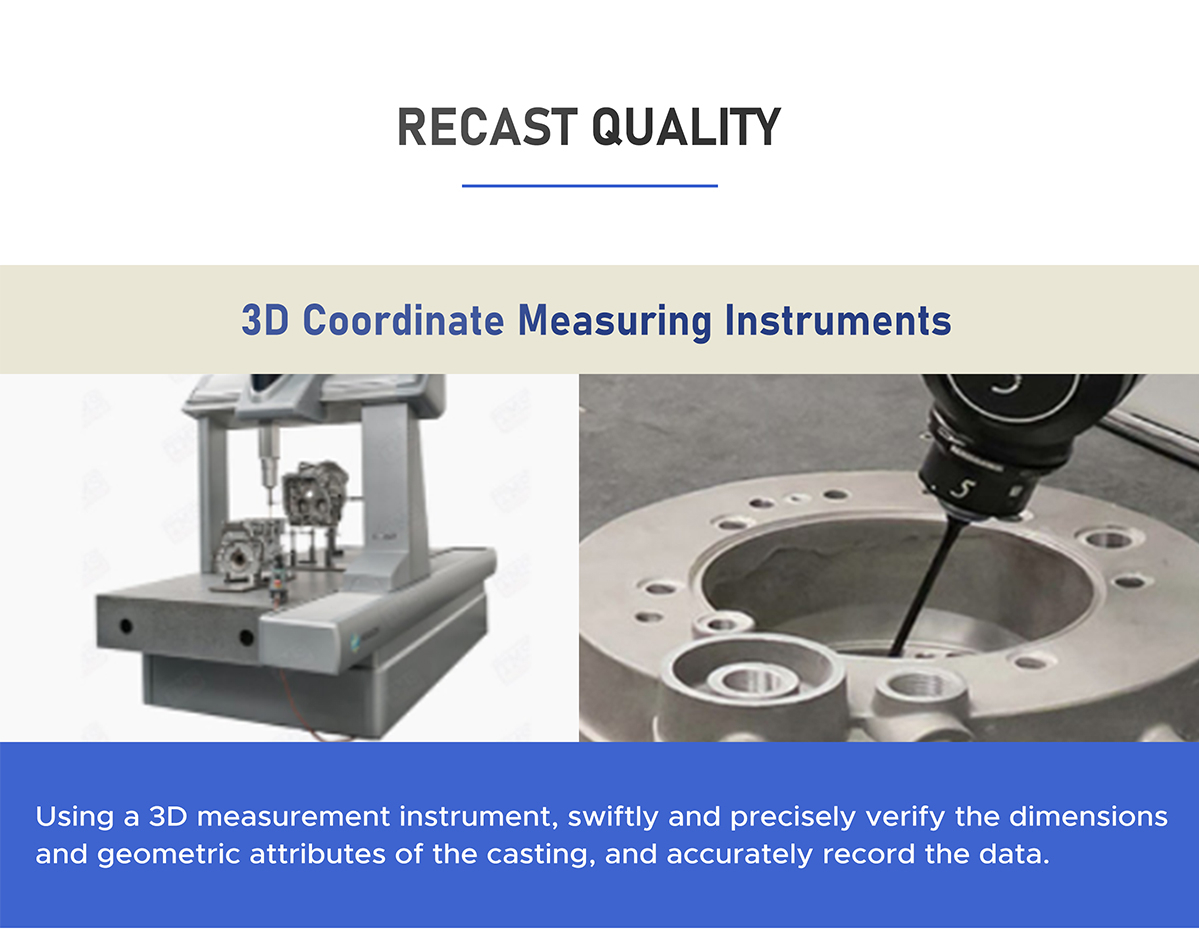 RECAST QUALITY

3D Coordinate Measuring Instruments

Using a 3D measurement instrument, swiftly and precisely verify the dimensions and geometric attributes of the casting, and accurately record the data.